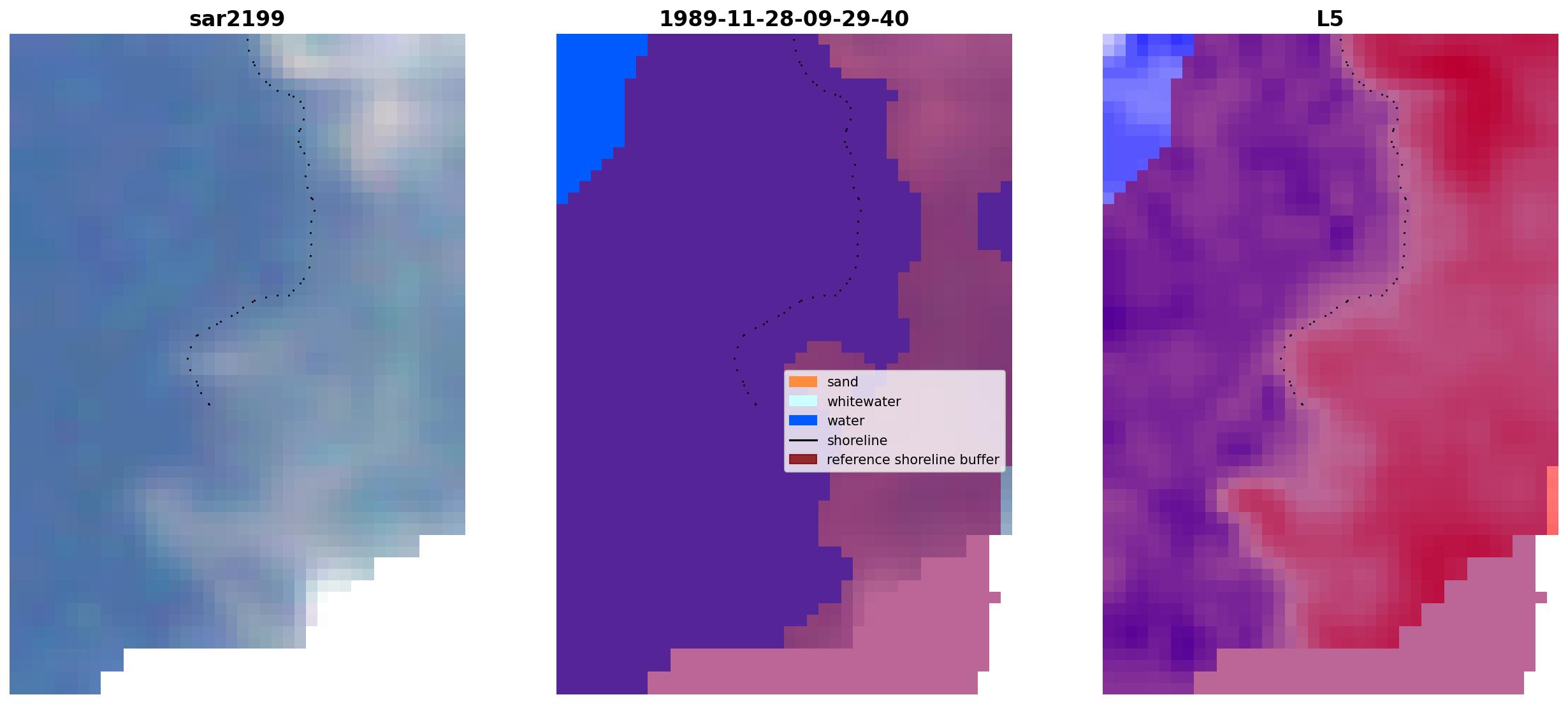 sar2199

1989-11-28-09-29-40

sand
whitewater
water
shoreline
reference shoreline buffer

L5